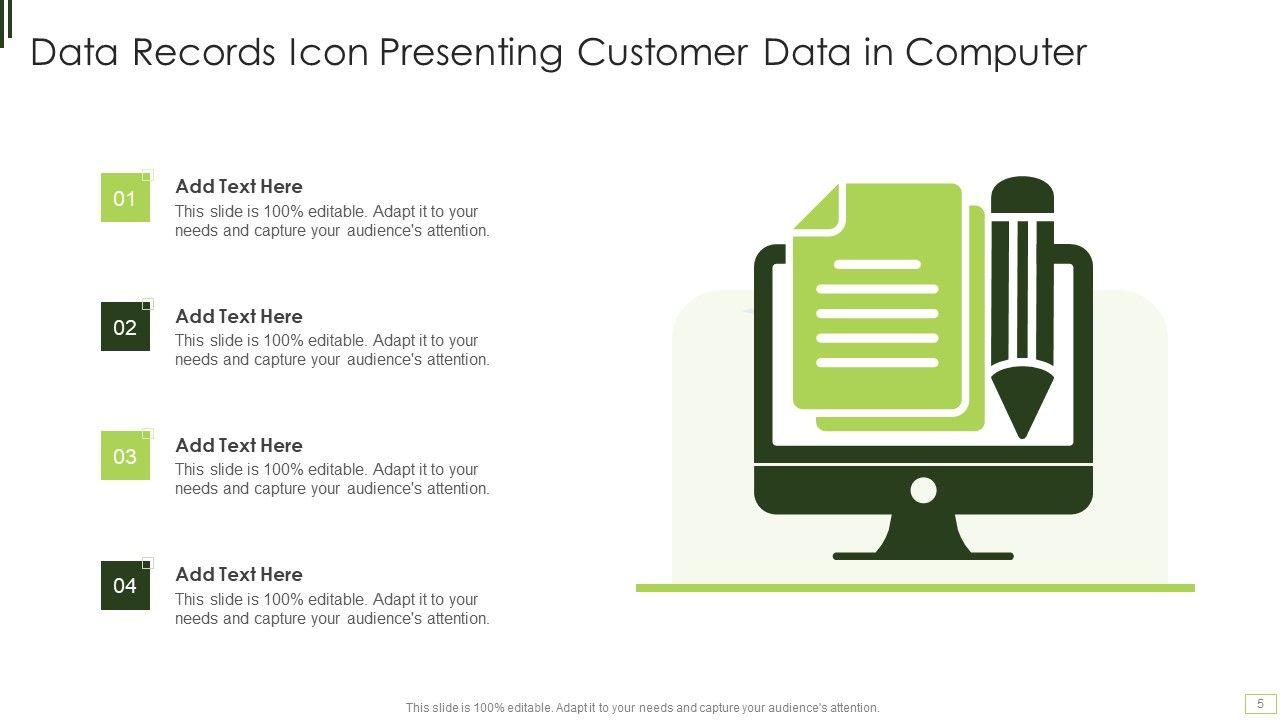 Data Records Icon Presenting Customer Data in Computer

01
Add Text Here
This slide is 100% editable. Adapt it to your needs and capture your audience's attention.

02
Add Text Here
This slide is 100% editable. Adapt it to your needs and capture your audience's attention.

03
Add Text Here
This slide is 100% editable. Adapt it to your needs and capture your audience's attention.

04
Add Text Here
This slide is 100% editable. Adapt it to your needs and capture your audience's attention.

This slide is 100% editable. Adapt it to your needs and capture your audience's attention.

5